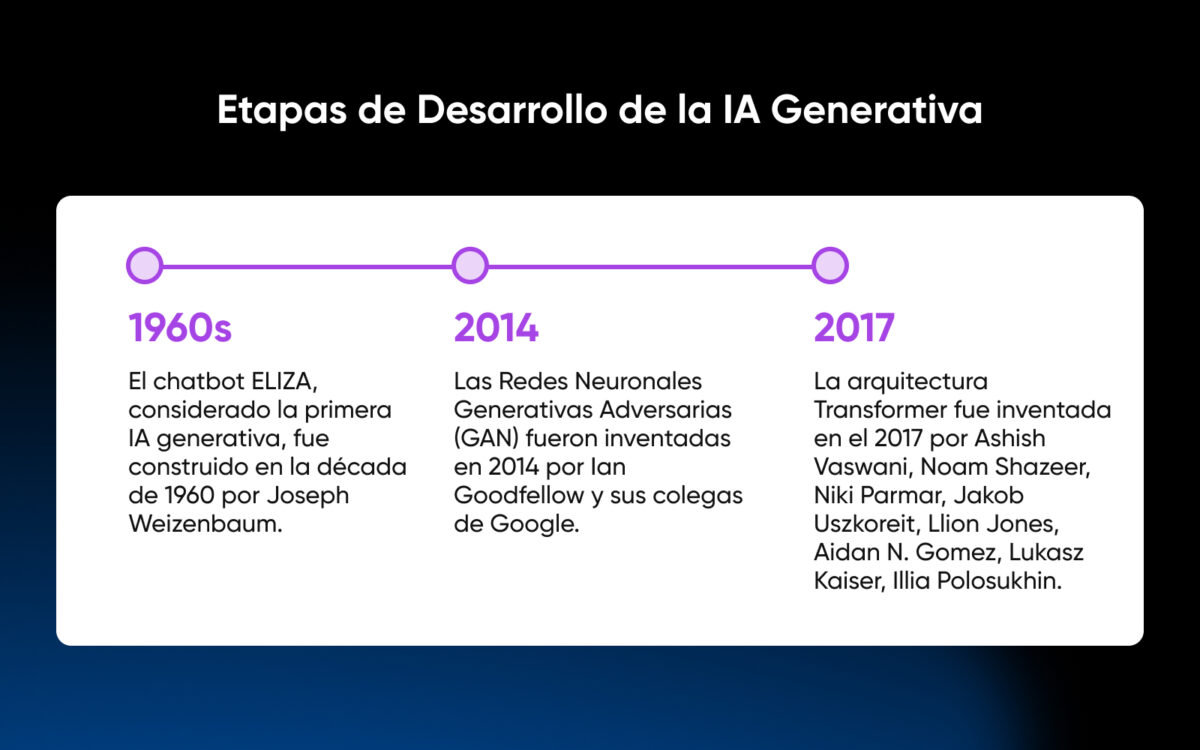 Etapas de Desarrollo de la IA Generativa

1960s

El chatbot ELIZA, considerado la primera IA generativa, fue construido en la década de 1960 por Joseph Weizenbaum.

2014

Las Redes Neuronales Generativas Adversarias (GAN) fueron inventadas en 2014 por Ian Goodfellow y sus colegas de Google.

2017

La arquitectura Transformer fue inventada en el 2017 por Ashish Vaswani, Noam Shazeer, Niki Parmar, Jakob Uszkoreit, Llion Jones, Aidan N. Gomez, Lukasz Kaiser, Illia Polosukhin.